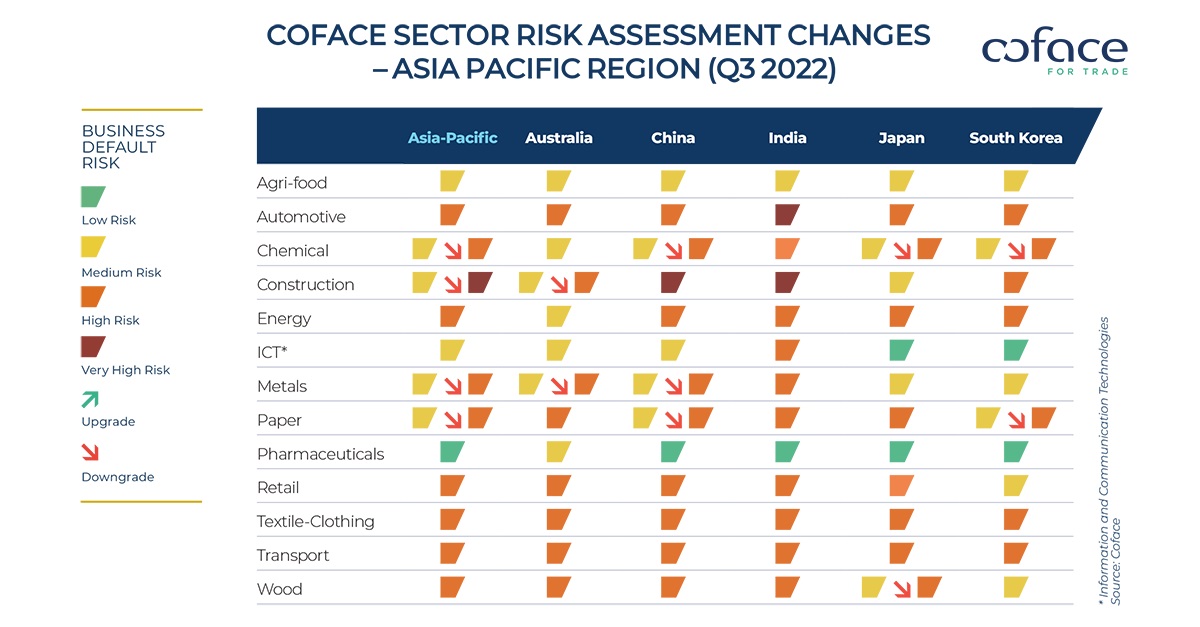 COFACE SECTOR RISK ASSESSMENT CHANGES – ASIA PACIFIC REGION (Q3 2022)

coface FOR TRADE

BUSINESS DEFAULT RISK

Low Risk

Medium Risk

High Risk

Very High Risk

Upgrade

Downgrade

| | Asia-Pacific | Australia | China | India | Japan | South Korea |
|---|---|---|---|---|---|---|
| Agri-food | | | | | | |
| Automotive | | | | | | |
| Chemical | | | | | | |
| Construction | | | | | | |
| Energy | | | | | | |
| ICT* | | | | | | |
| Metals | | | | | | |
| Paper | | | | | | |
| Pharmaceuticals | | | | | | |
| Retail | | | | | | |
| Textile-Clothing | | | | | | |
| Transport | | | | | | |
| Wood | | | | | | |

* Information and Communication Technologies
Source: Coface